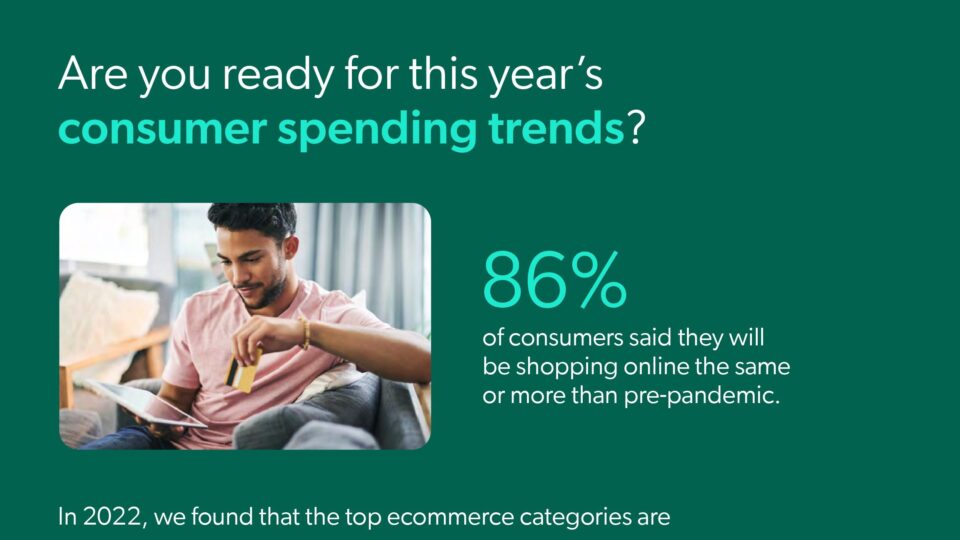 Are you ready for this year's consumer spending trends?

86%

of consumers said they will be shopping online the same or more than pre-pandemic.

In 2022, we found that the top ecommerce categories are